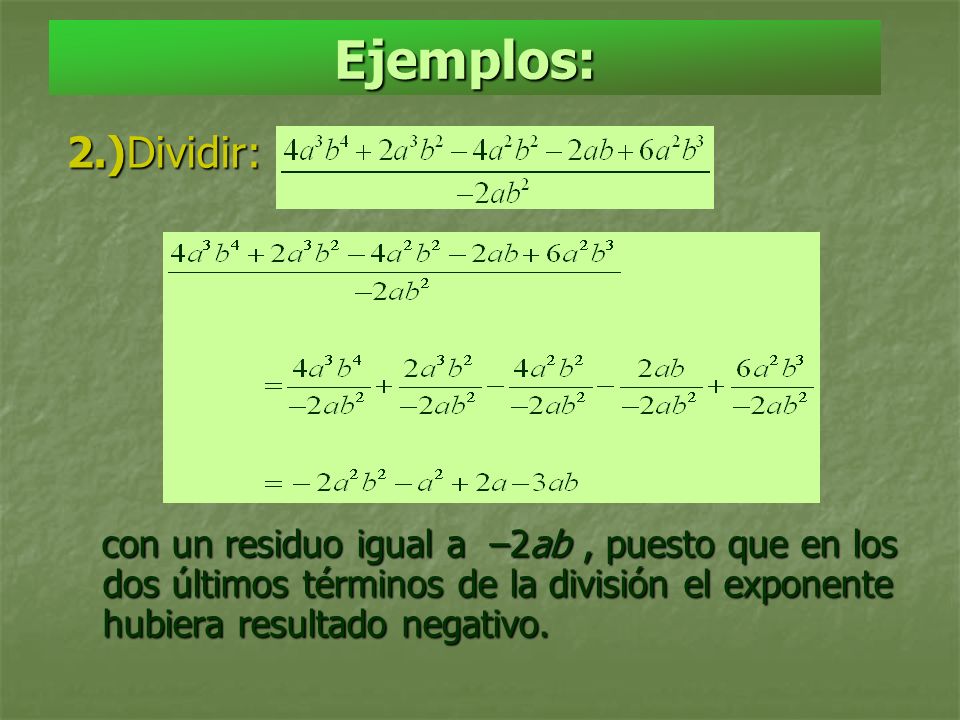 Ejemplos:

2.)Dividir: $\frac{4a^3b^4+2a^3b^2-4a^2b^2-2ab+6a^2b^3}{-2ab^2}$

$\frac{4a^3b^4+2a^3b^2-4a^2b^2-2ab+6a^2b^3}{-2ab^2}$

$=\frac{4a^3b^4}{-2ab^2}+\frac{2a^3b^2}{-2ab^2}-\frac{4a^2b^2}{-2ab^2}-\frac{2ab}{-2ab^2}+\frac{6a^2b^3}{-2ab^2}$

$=-2a^2b^2-a^2+2a-3ab$

con un residuo igual a $-2ab$ , puesto que en los dos últimos términos de la división el exponente hubiera resultado negativo.